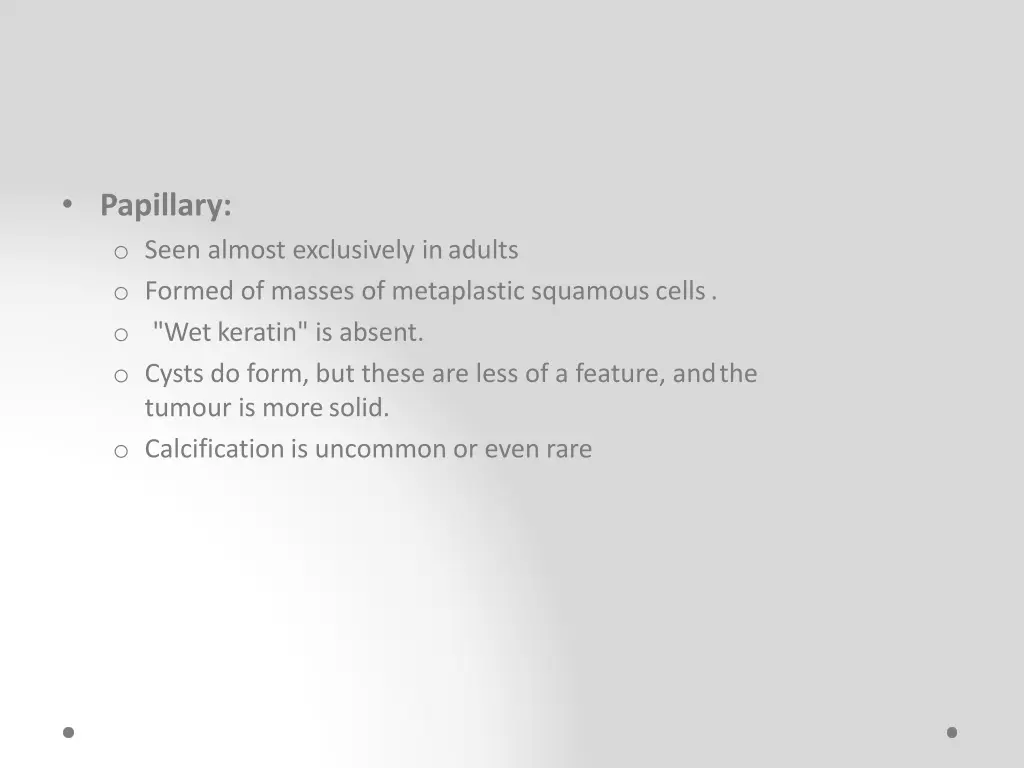 • Papillary:
o Seen almost exclusively in adults
o Formed of masses of metaplastic squamous cells .
o "Wet keratin" is absent.
o Cysts do form, but these are less of a feature, and the tumour is more solid.
o Calcification is uncommon or even rare